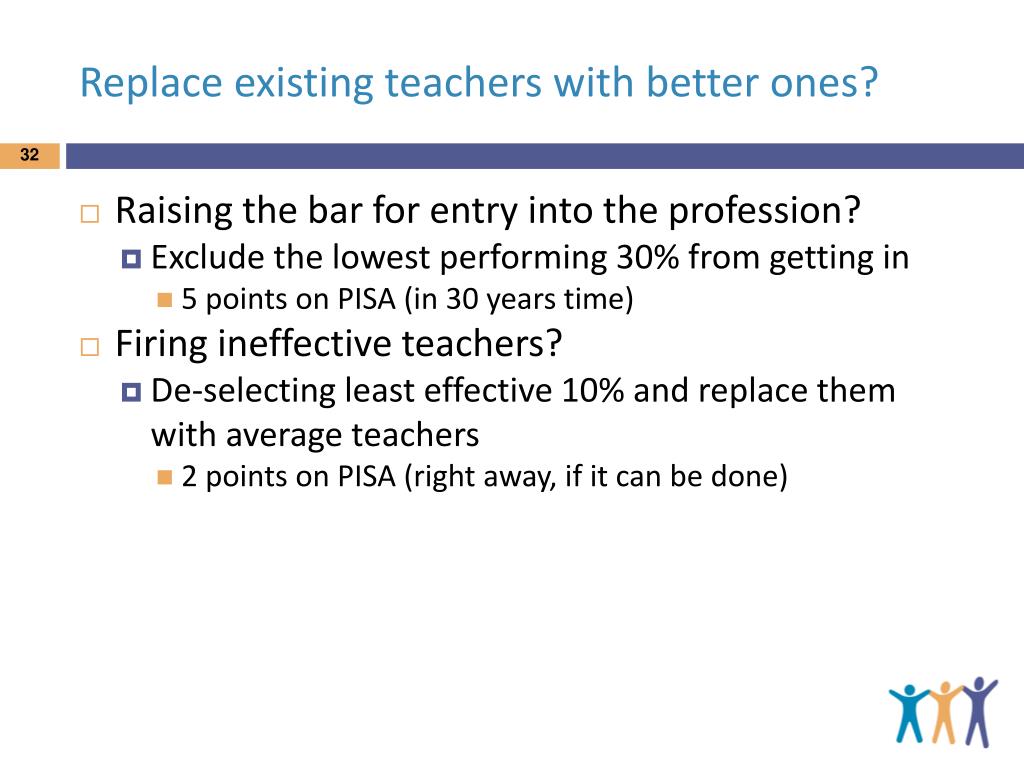 Replace existing teachers with better ones?

32

Raising the bar for entry into the profession?

Exclude the lowest performing 30% from getting in

5 points on PISA (in 30 years time)

Firing ineffective teachers?

De-selecting least effective 10% and replace them with average teachers

2 points on PISA (right away, if it can be done)